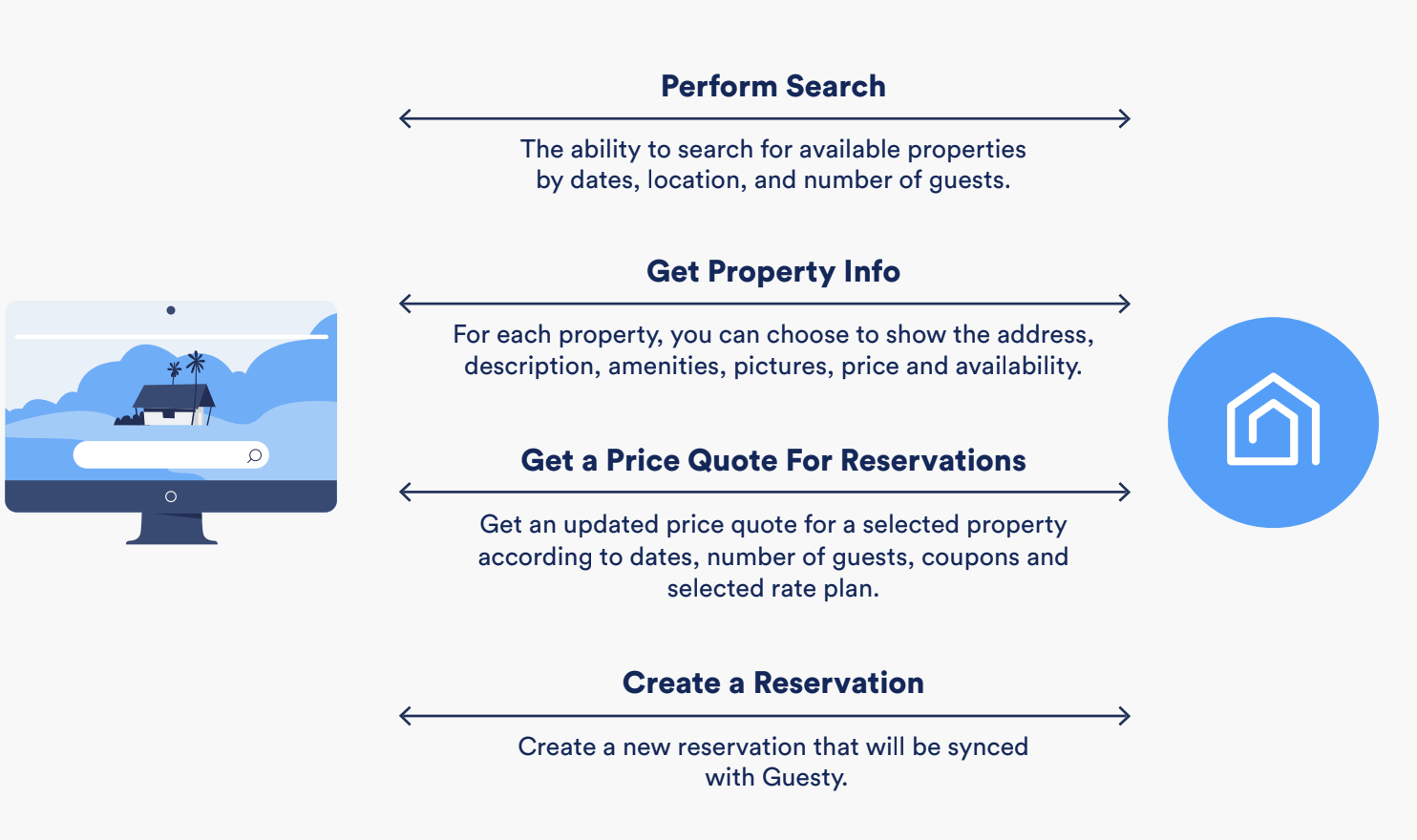 Perform Search

The ability to search for available properties by dates, location, and number of guests.

Get Property Info

For each property, you can choose to show the address, description, amenities, pictures, price and availability.

Get a Price Quote For Reservations

Get an updated price quote for a selected property according to dates, number of guests, coupons and selected rate plan.

Create a Reservation

Create a new reservation that will be synced with Guesty.